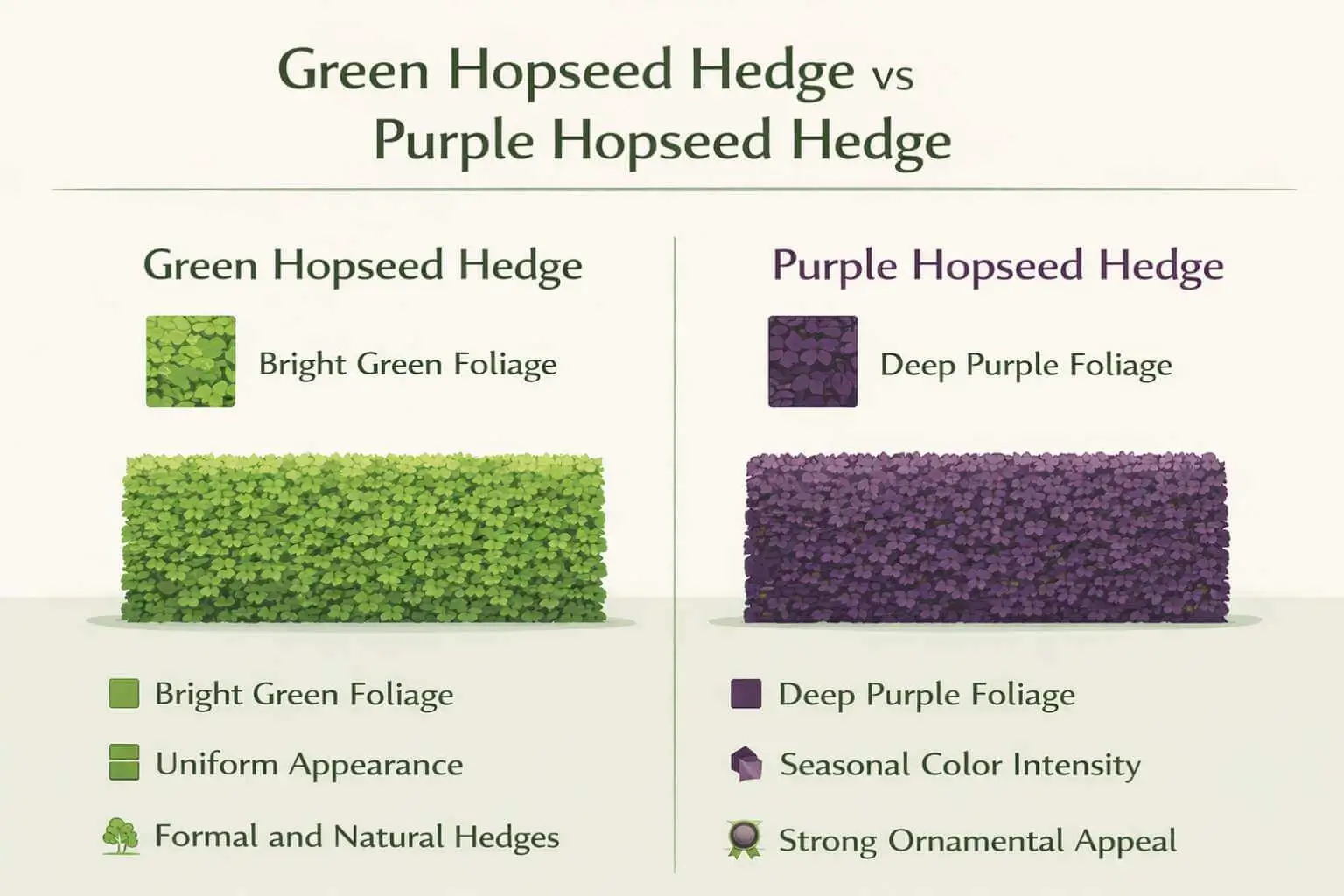 Green Hopseed Hedge vs
Purple Hopseed Hedge

Green Hopseed Hedge

Bright Green Foliage

Bright Green Foliage

Uniform Appearance

Formal and Natural Hedges

Purple Hopseed Hedge

Deep Purple Foliage

Deep Purple Foliage

Seasonal Color Intensity

Strong Ornamental Appeal